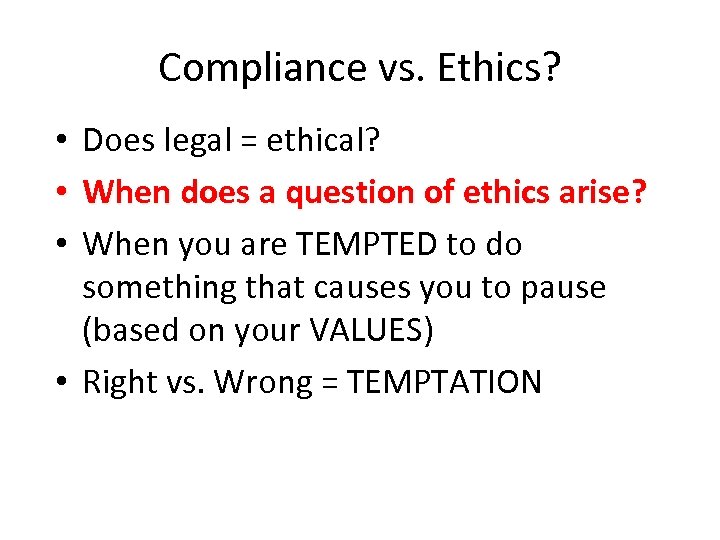 Compliance vs. Ethics?

• Does legal = ethical?
• When does a question of ethics arise?
• When you are TEMPTED to do something that causes you to pause (based on your VALUES)
• Right vs. Wrong = TEMPTATION